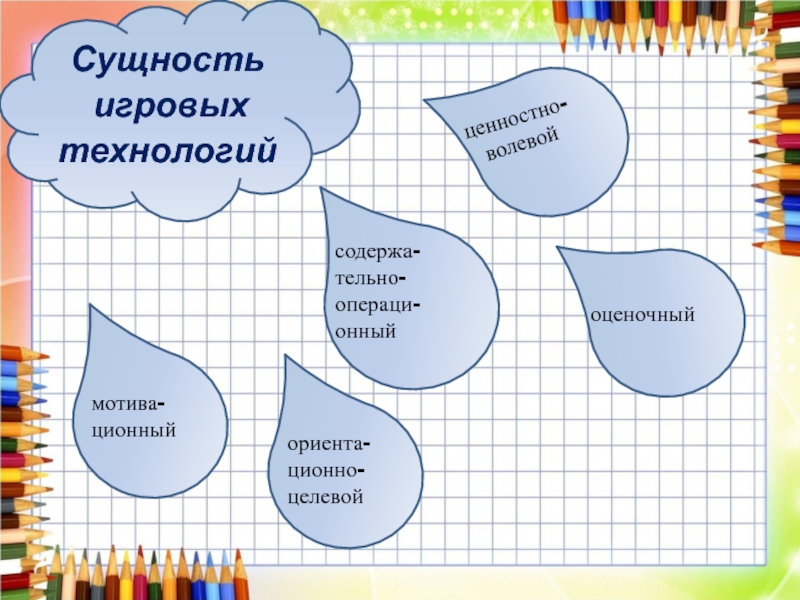 Сущность игровых технологий

ценностно-волевой

содержательно-операционный

оценочный

мотивационный

ориентационно-целевой